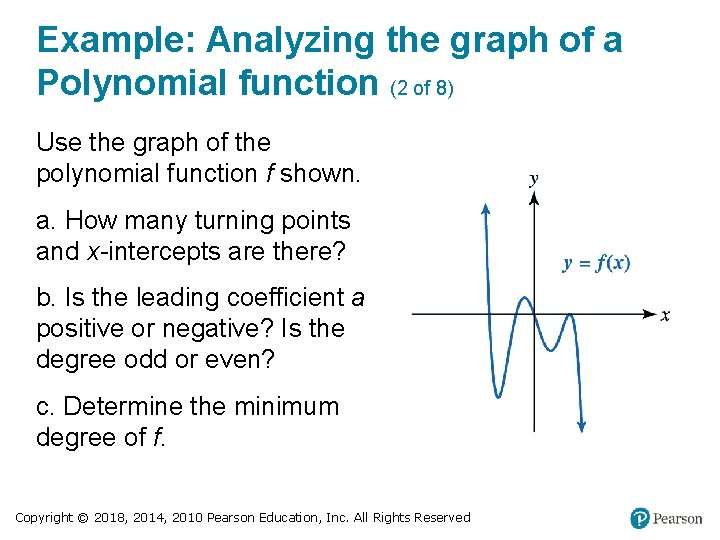 Example: Analyzing the graph of a Polynomial function (2 of 8)

Use the graph of the polynomial function $f$ shown.

a. How many turning points and $x$-intercepts are there?

b. Is the leading coefficient $a$ positive or negative? Is the degree odd or even?

c. Determine the minimum degree of $f$.

$y$

$y = f(x)$

$x$

Copyright © 2018, 2014, 2010 Pearson Education, Inc. All Rights Reserved

Pearson